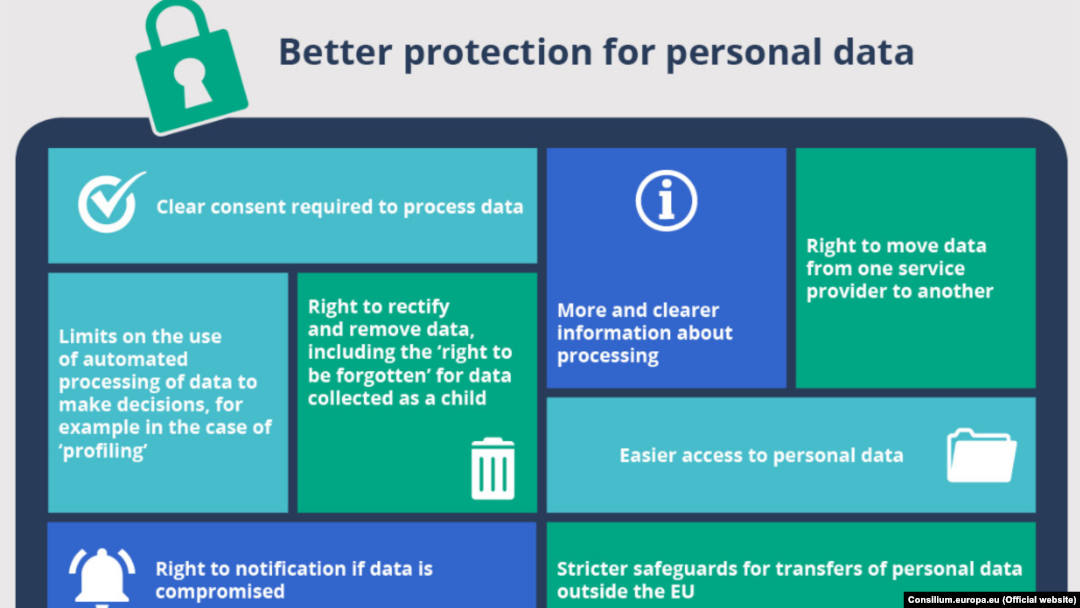 Better protection for personal data

Clear consent required to process data

Limits on the use of automated processing of data to make decisions, for example in the case of 'profiling'

Right to rectify and remove data, including the 'right to be forgotten' for data collected as a child

More and clearer information about processing

Right to move data from one service provider to another

Easier access to personal data

Right to notification if data is compromised

Stricter safeguards for transfers of personal data outside the EU

Consilium.europa.eu (Official website)